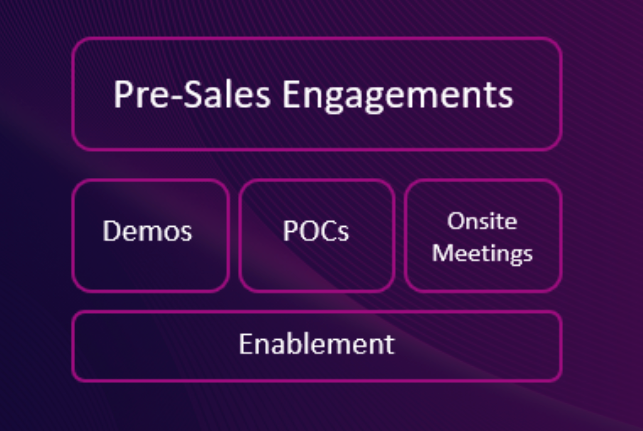 Pre-Sales Engagements

Demos

POCs

Onsite Meetings

Enablement